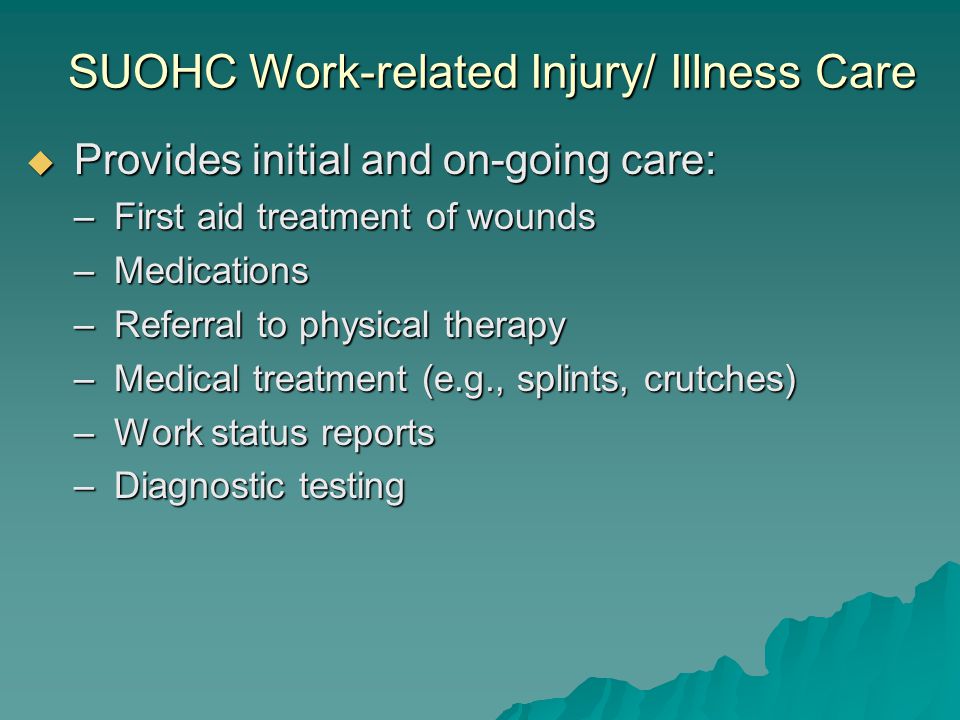 SUOHC Work-related Injury/ Illness Care

◆ Provides initial and on-going care:
– First aid treatment of wounds
– Medications
– Referral to physical therapy
– Medical treatment (e.g., splints, crutches)
– Work status reports
– Diagnostic testing